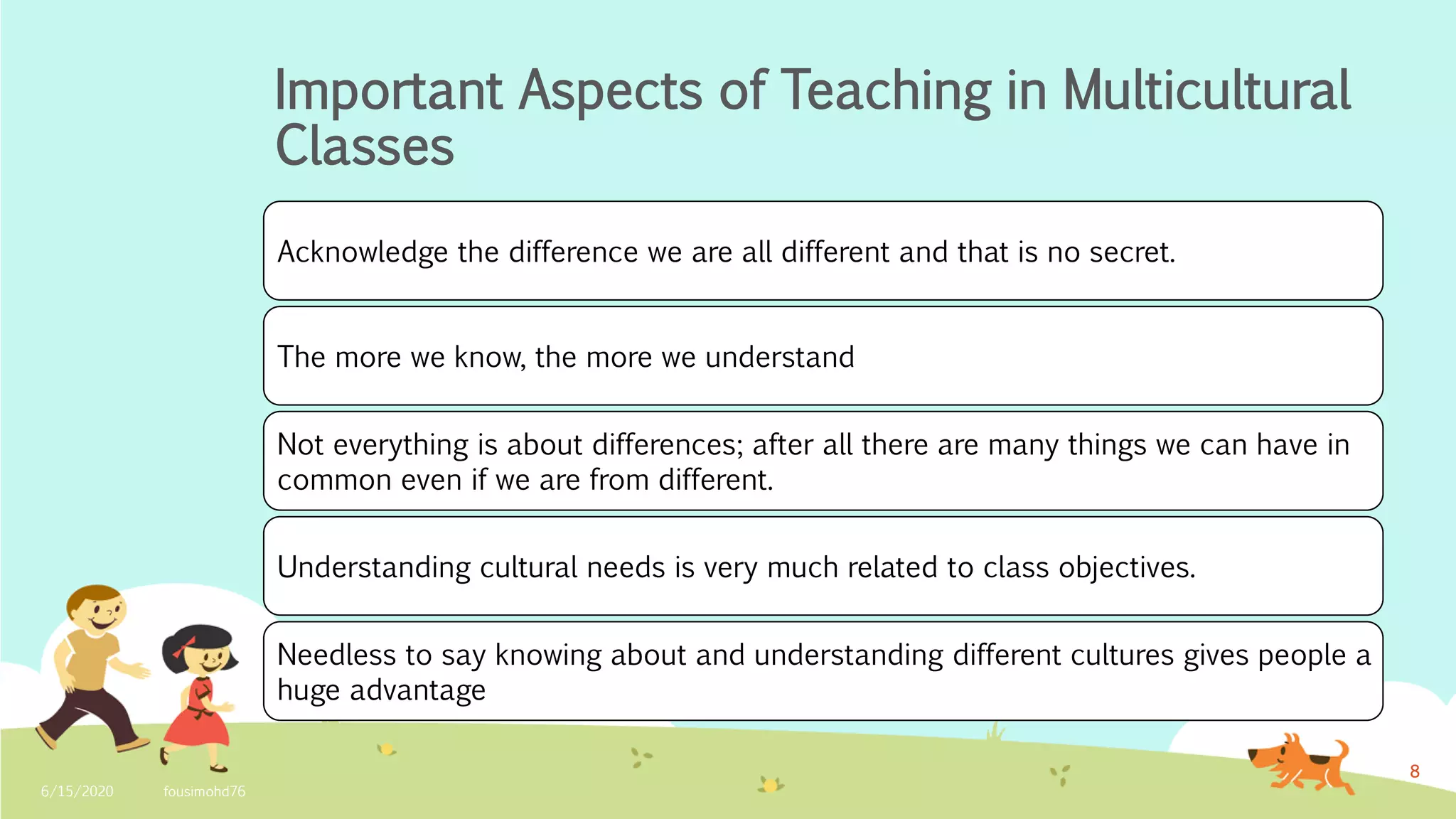 Important Aspects of Teaching in Multicultural Classes

Acknowledge the difference we are all different and that is no secret.

The more we know, the more we understand

Not everything is about differences; after all there are many things we can have in common even if we are from different.

Understanding cultural needs is very much related to class objectives.

Needless to say knowing about and understanding different cultures gives people a huge advantage

6/15/2020

fousimohd76

8